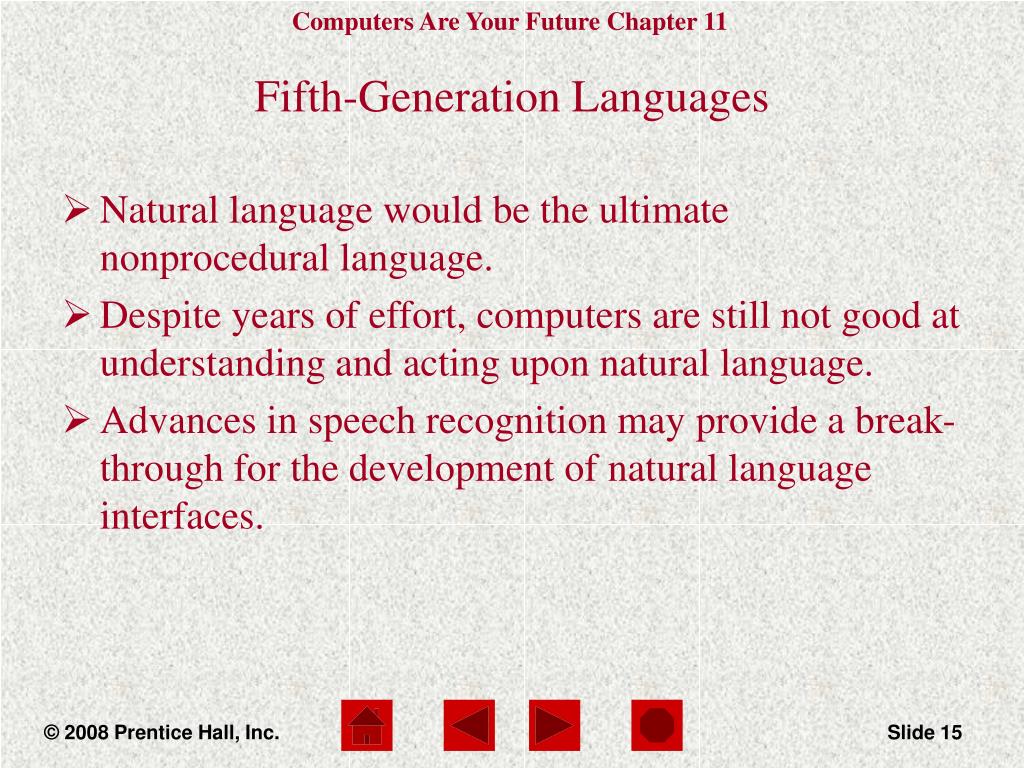 Computers Are Your Future Chapter 11

Fifth-Generation Languages

➢ Natural language would be the ultimate nonprocedural language.

➢ Despite years of effort, computers are still not good at understanding and acting upon natural language.

➢ Advances in speech recognition may provide a breakthrough for the development of natural language interfaces.

© 2008 Prentice Hall, Inc.

Slide 15